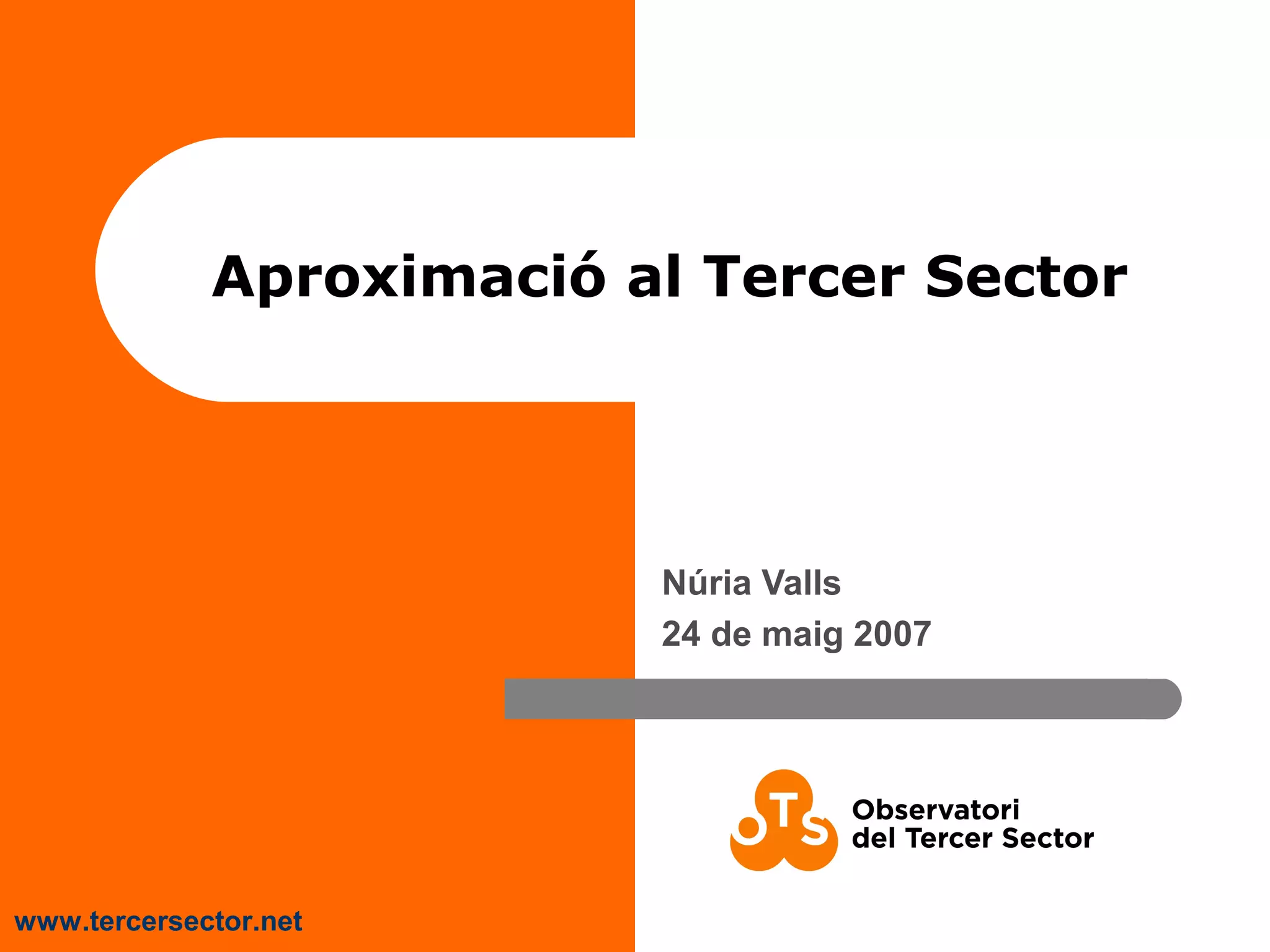 Aproximació al Tercer Sector

Núria Valls
24 de maig 2007

OTS

Observatori
del Tercer Sector

www.tercersector.net